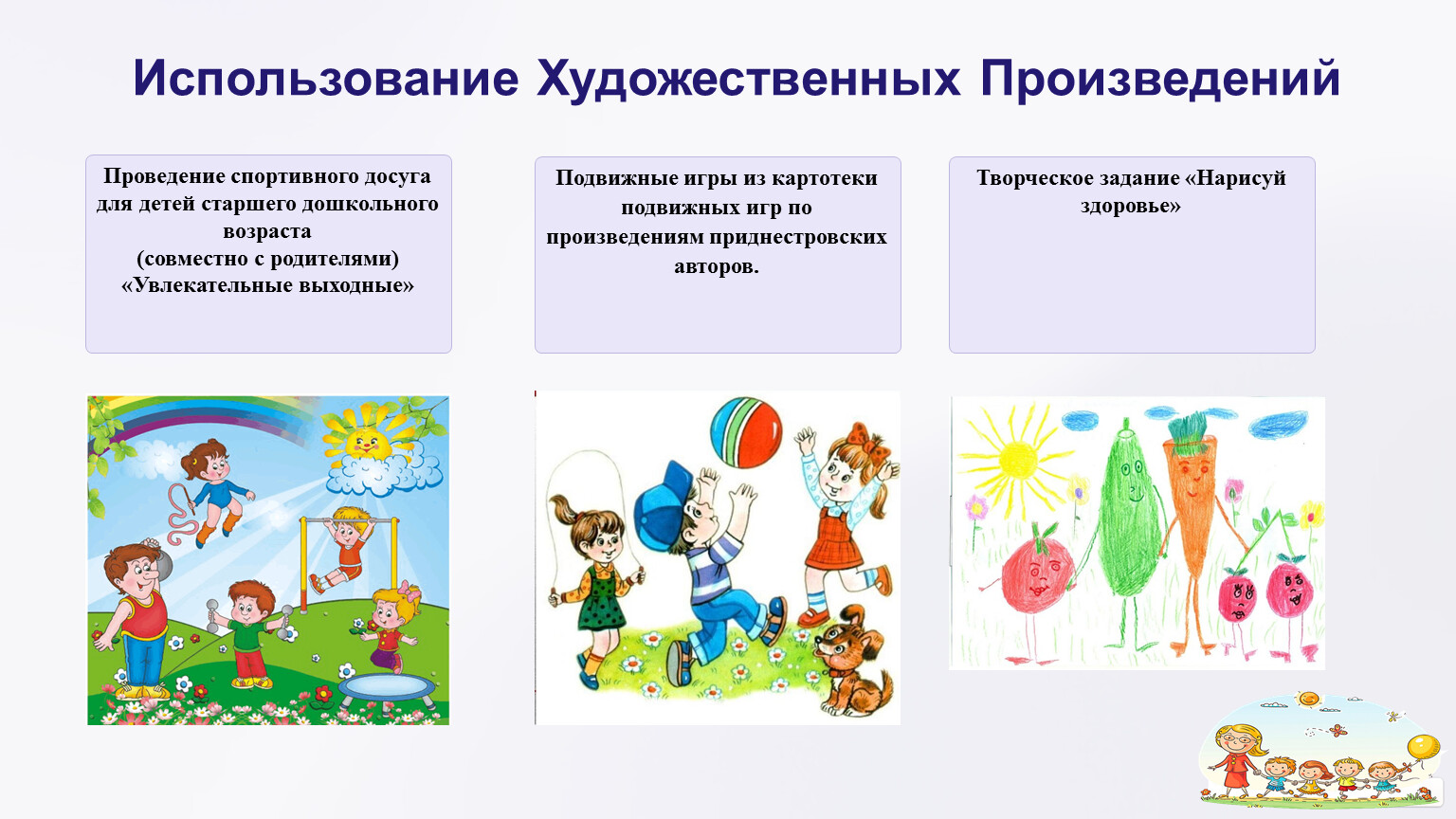 Использование Художественных Произведений

Проведение спортивного досуга для детей старшего дошкольного возраста
(совместно с родителями)
«Увлекательные выходные»

Подвижные игры из картотеки подвижных игр по произведениям приднестровских авторов.

Творческое задание «Нарисуй здоровье»